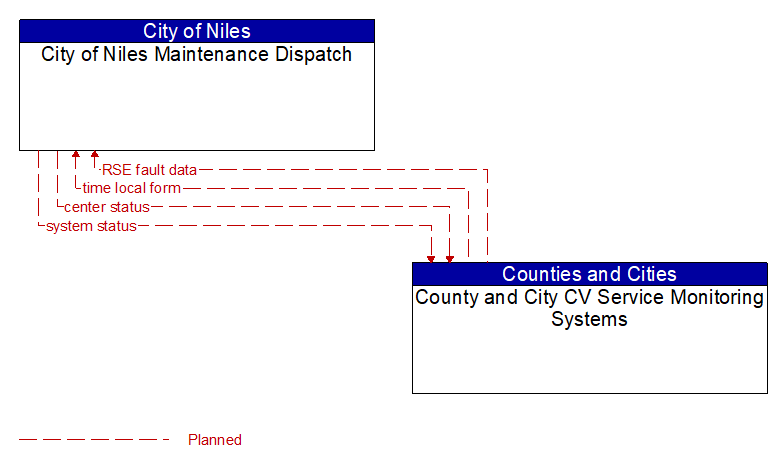 City of Niles
City of Niles Maintenance Dispatch

RSE fault data
time local form
center status
system status

Counties and Cities
County and City CV Service Monitoring Systems

Planned